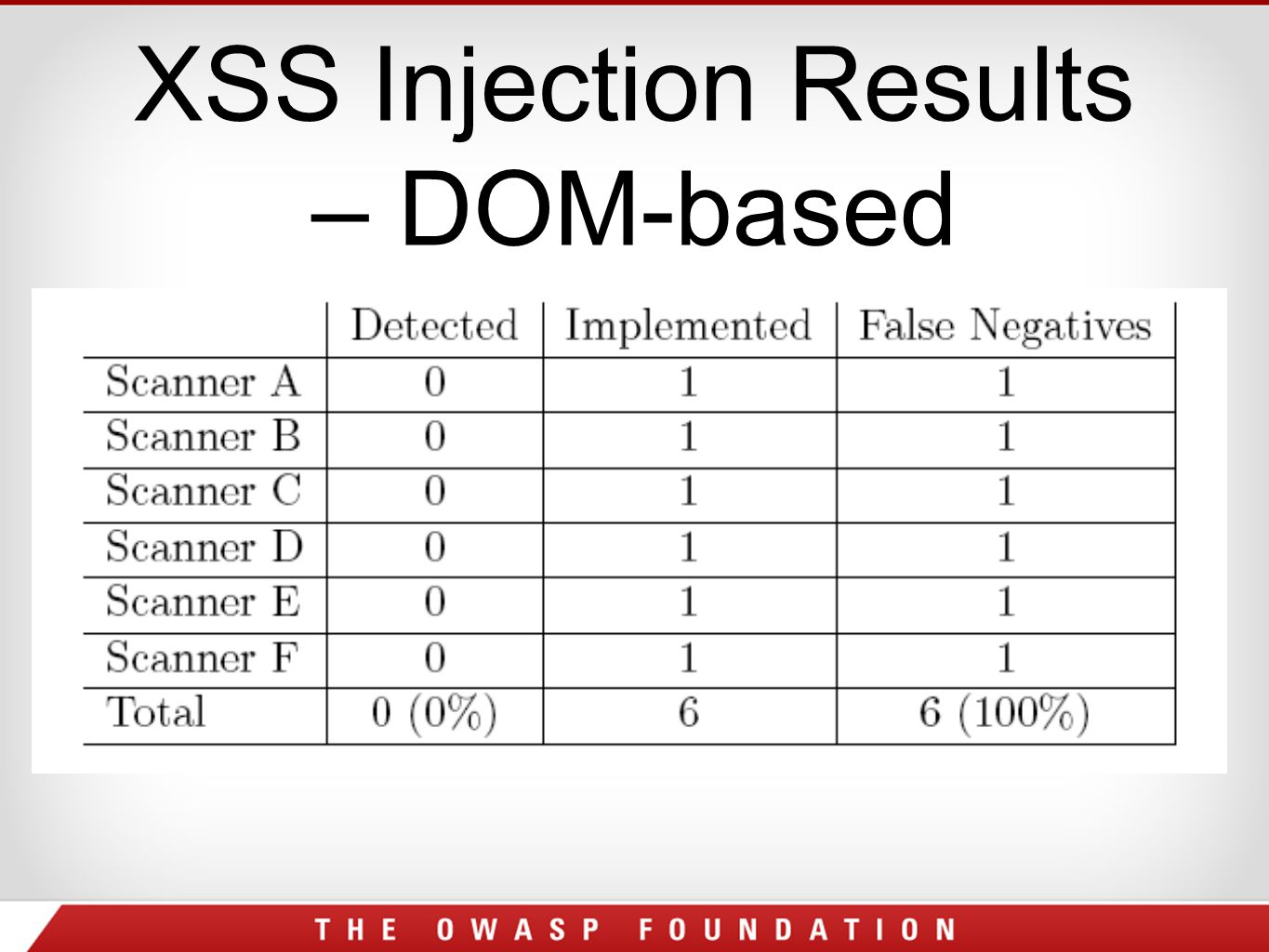 XSS Injection Results – DOM-based

| | Detected | Implemented | False Negatives |
|---|---|---|---|
| Scanner A | 0 | 1 | 1 |
| Scanner B | 0 | 1 | 1 |
| Scanner C | 0 | 1 | 1 |
| Scanner D | 0 | 1 | 1 |
| Scanner E | 0 | 1 | 1 |
| Scanner F | 0 | 1 | 1 |
| Total | 0 (0%) | 6 | 6 (100%) |

THE OWASP FOUNDATION